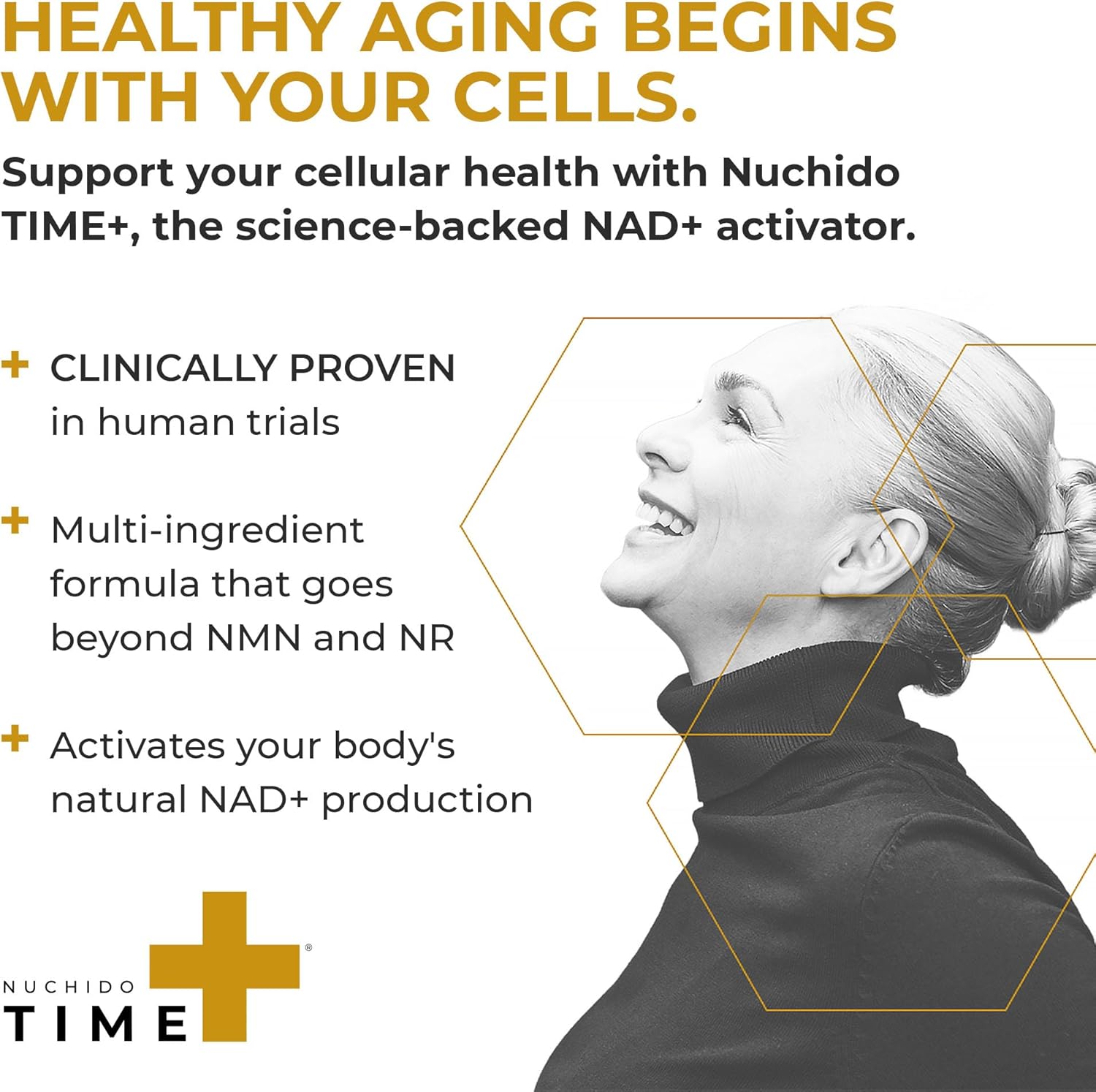 HEALTHY AGING BEGINS WITH YOUR CELLS.

Support your cellular health with Nuchido TIME+, the science-backed NAD+ activator.

+ CLINICALLY PROVEN in human trials

+ Multi-ingredient formula that goes beyond NMN and NR

+ Activates your body's natural NAD+ production

NUCHIDO
TIME+®